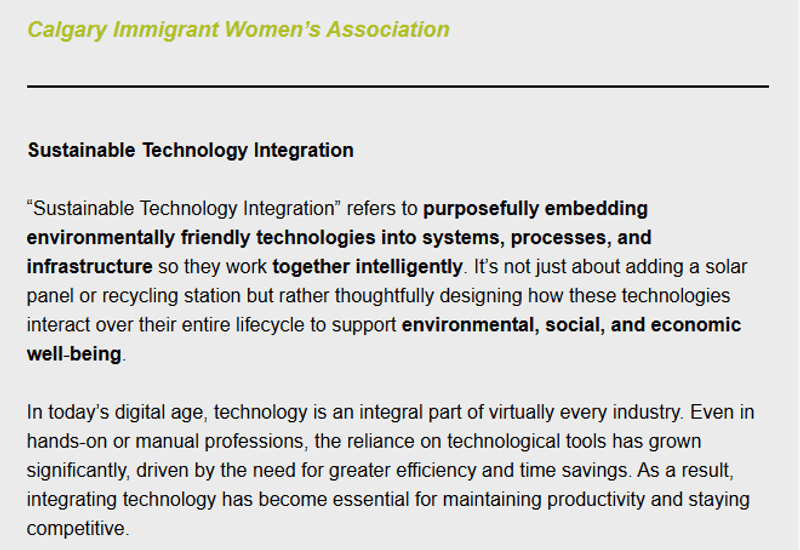 Calgary Immigrant Women's Association

Sustainable Technology Integration

"Sustainable Technology Integration" refers to purposefully embedding environmentally friendly technologies into systems, processes, and infrastructure so they work together intelligently. It's not just about adding a solar panel or recycling station but rather thoughtfully designing how these technologies interact over their entire lifecycle to support environmental, social, and economic well-being.

In today's digital age, technology is an integral part of virtually every industry. Even in hands-on or manual professions, the reliance on technological tools has grown significantly, driven by the need for greater efficiency and time savings. As a result, integrating technology has become essential for maintaining productivity and staying competitive.